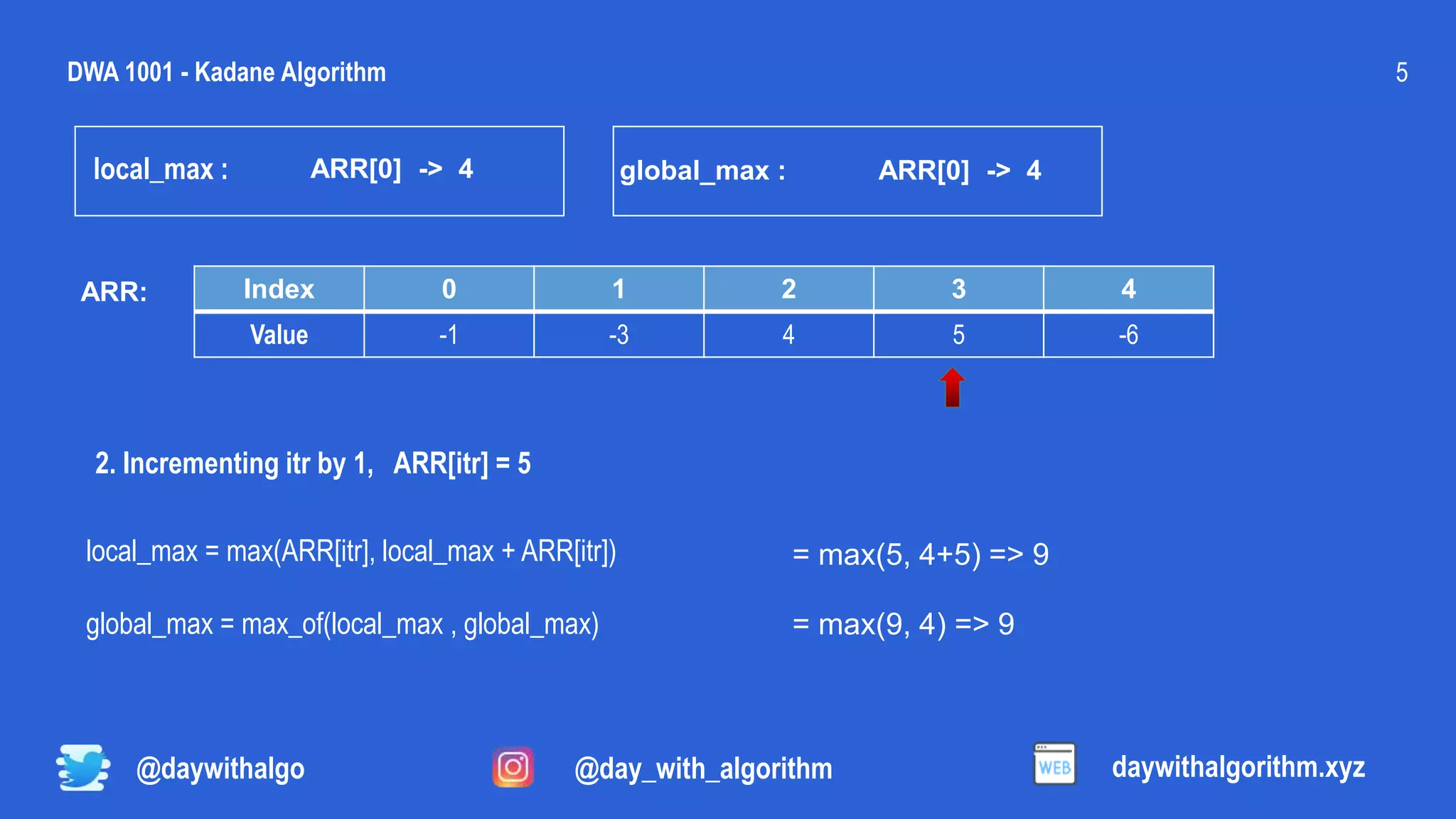 DWA 1001 - Kadane Algorithm

5

local_max : ARR[0] -> 4

global_max : ARR[0] -> 4

ARR:

| Index | 0 | 1 | 2 | 3 | 4 |
|---|---|---|---|---|---|
| Value | -1 | -3 | 4 | 5 | -6 |

2. Incrementing itr by 1, ARR[itr] = 5

local_max = max(ARR[itr], local_max + ARR[itr])

= max(5, 4+5) => 9

global_max = max_of(local_max , global_max)

= max(9, 4) => 9

@daywithalgo

@day_with_algorithm

WEB

daywithalgorithm.xyz